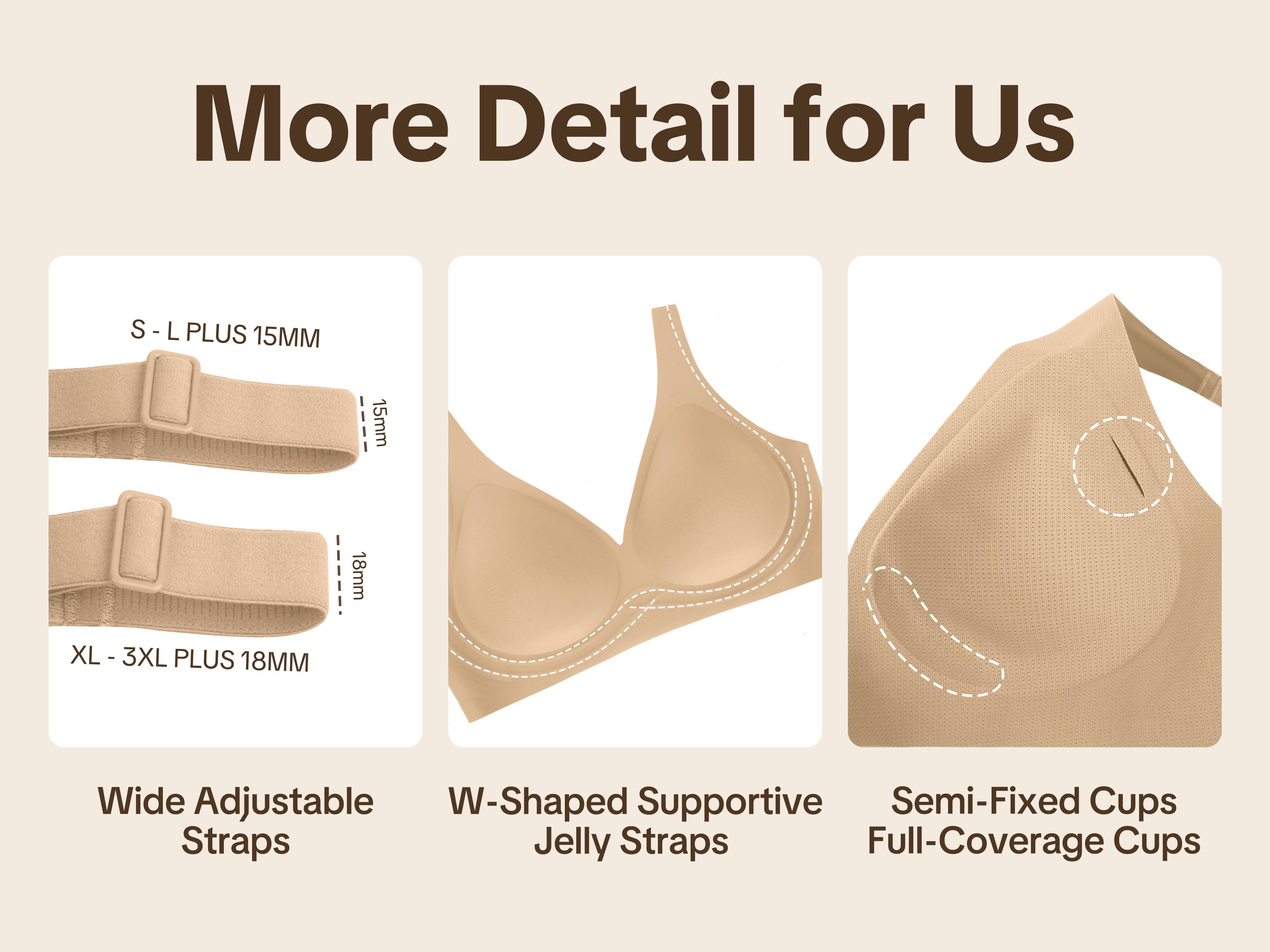 More Detail for Us

S - L PLUS 15MM

15mm

18mm

XL - 3XL PLUS 18MM

Wide Adjustable Straps

W-Shaped Supportive Jelly Straps

Semi-Fixed Cups Full-Coverage Cups